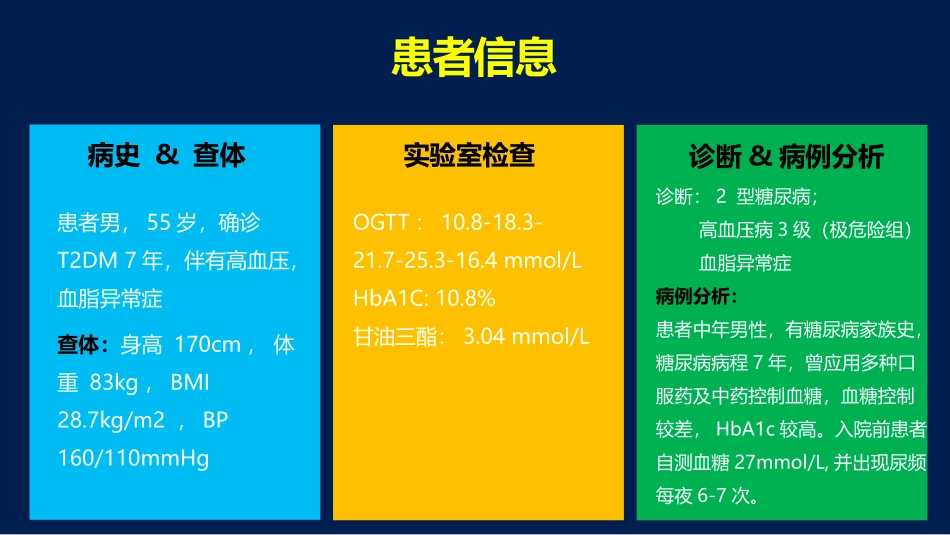 患者信息

病史 & 查体

患者男，55 岁，确诊 T2DM 7 年，伴有高血压，血脂异常症

查体：身高 170cm， 体重 83kg， BMI 28.7kg/m2 ， BP 160/110mmHg

实验室检查

OGTT： 10.8-18.3-21.7-25.3-16.4 mmol/L

HbA1C: 10.8%

甘油三酯： 3.04 mmol/L

诊断 & 病例分析

诊断： 2 型糖尿病；
高血压病 3 级（极危险组）
血脂异常症

病例分析：

患者中年男性，有糖尿病家族史，糖尿病病程 7 年，曾应用多种口服药及中药控制血糖，血糖控制较差， HbA1c 较高。入院前患者自测血糖 27mmol/L, 并出现尿频每夜 6-7 次。